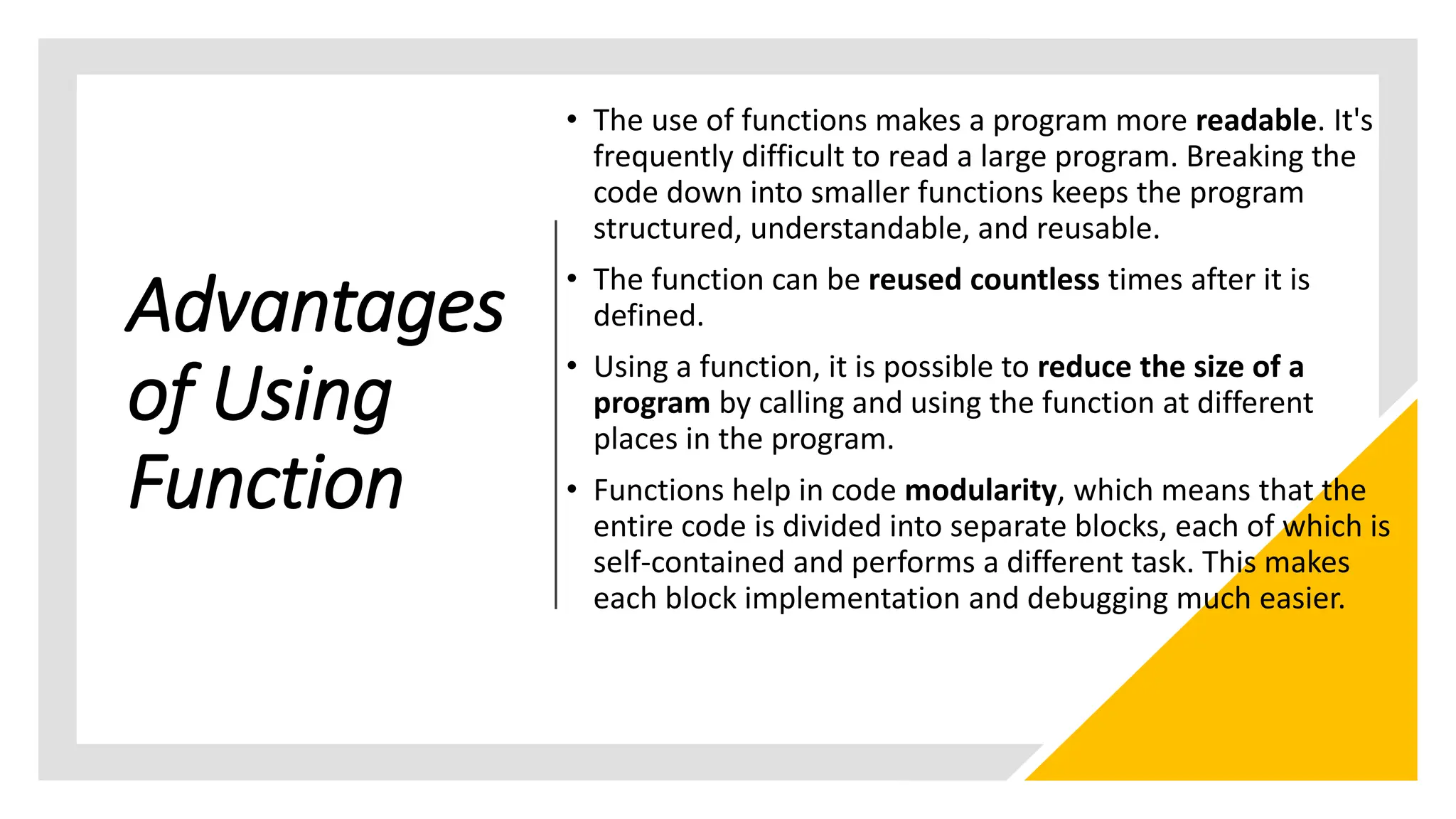 Advantages of Using Function

• The use of functions makes a program more readable. It's frequently difficult to read a large program. Breaking the code down into smaller functions keeps the program structured, understandable, and reusable.

• The function can be reused countless times after it is defined.

• Using a function, it is possible to reduce the size of a program by calling and using the function at different places in the program.

• Functions help in code modularity, which means that the entire code is divided into separate blocks, each of which is self-contained and performs a different task. This makes each block implementation and debugging much easier.